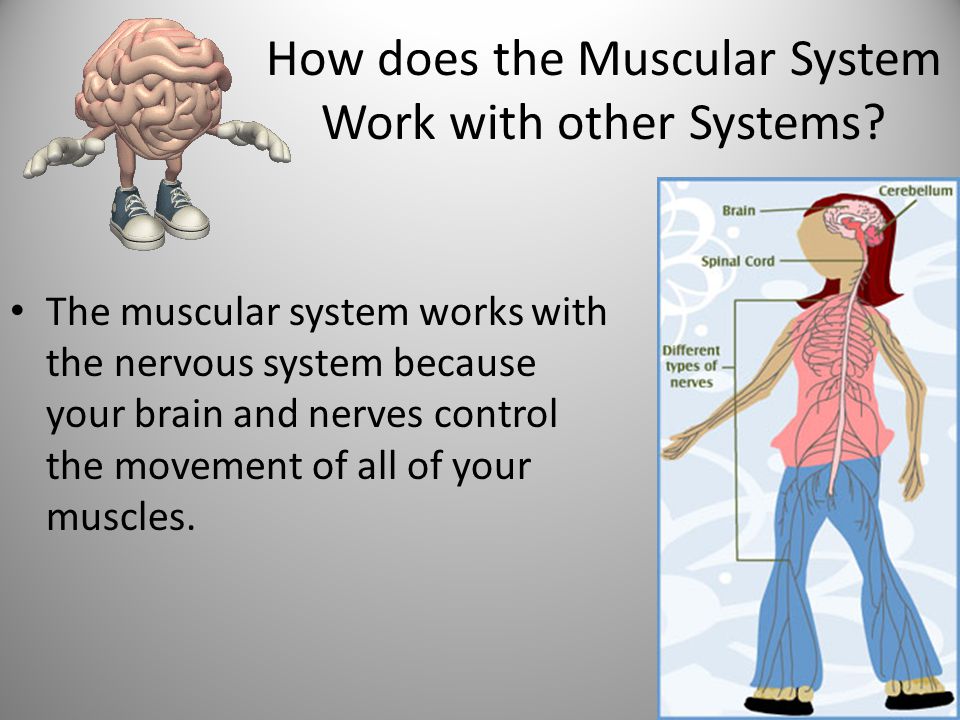 How does the Muscular System Work with other Systems?

• The muscular system works with the nervous system because your brain and nerves control the movement of all of your muscles.

Brain
Cerebellum
Spinal Cord
Different types of nerves